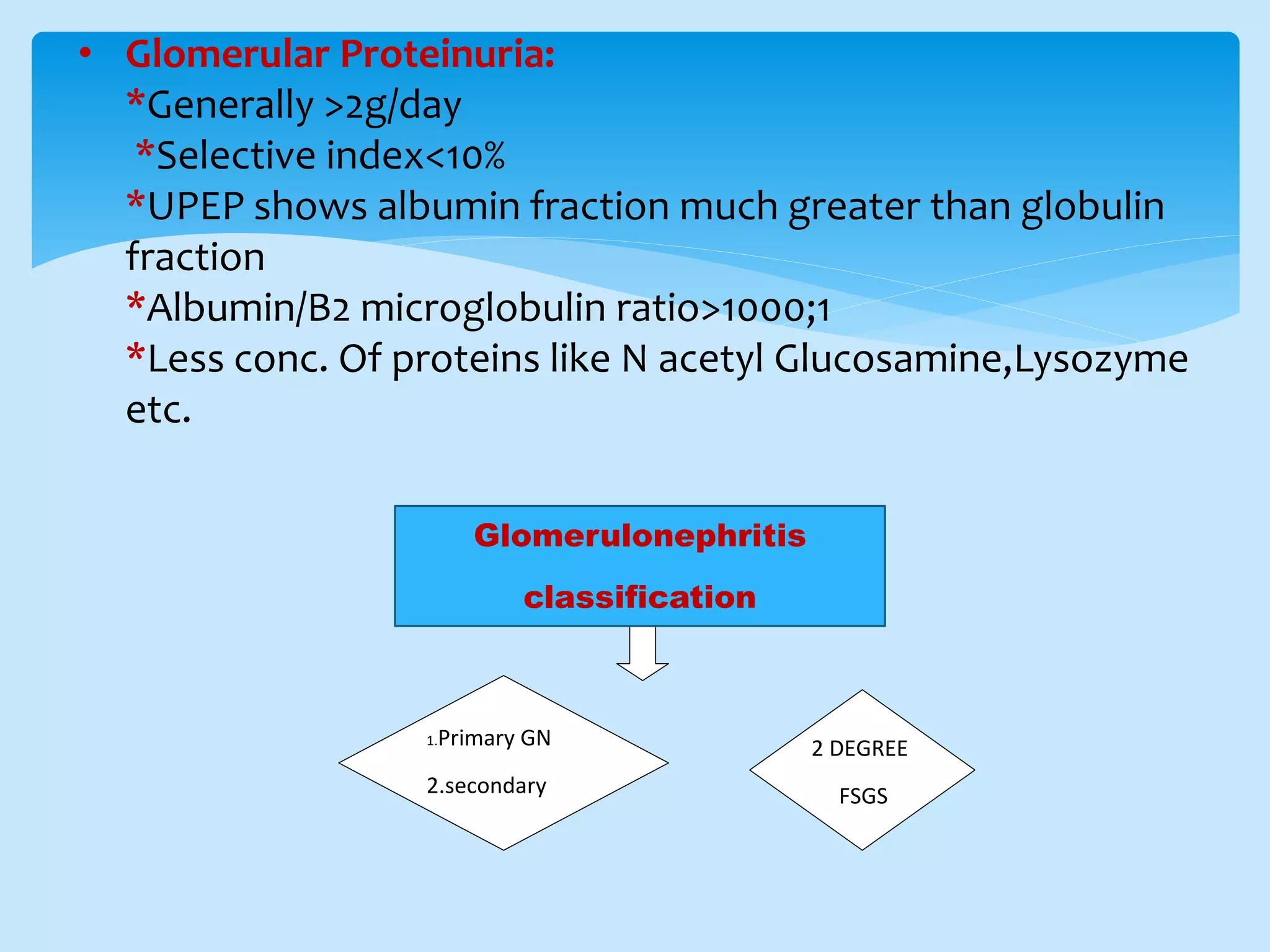 • Glomerular Proteinuria:
*Generally >2g/day
*Selective index<10%
*UPEP shows albumin fraction much greater than globulin fraction
*Albumin/B2 microglobulin ratio>1000;1
*Less conc. Of proteins like N acetyl Glucosamine,Lysozyme etc.

Glomerulonephritis classification

1.Primary GN
2.secondary

2 DEGREE
FSGS